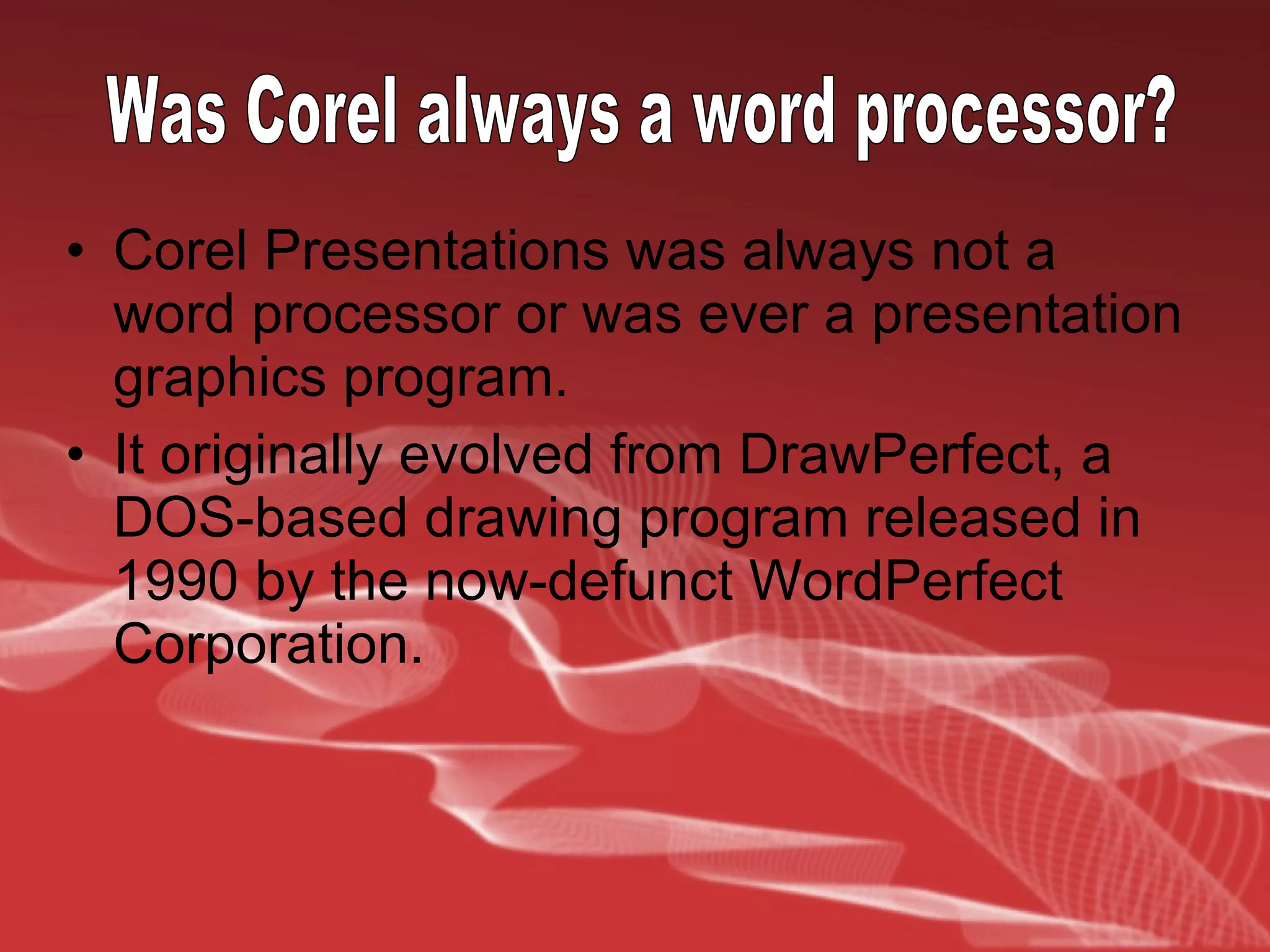 Was Corel always a word processor?

• Corel Presentations was always not a word processor or was ever a presentation graphics program.
• It originally evolved from DrawPerfect, a DOS-based drawing program released in 1990 by the now-defunct WordPerfect Corporation.